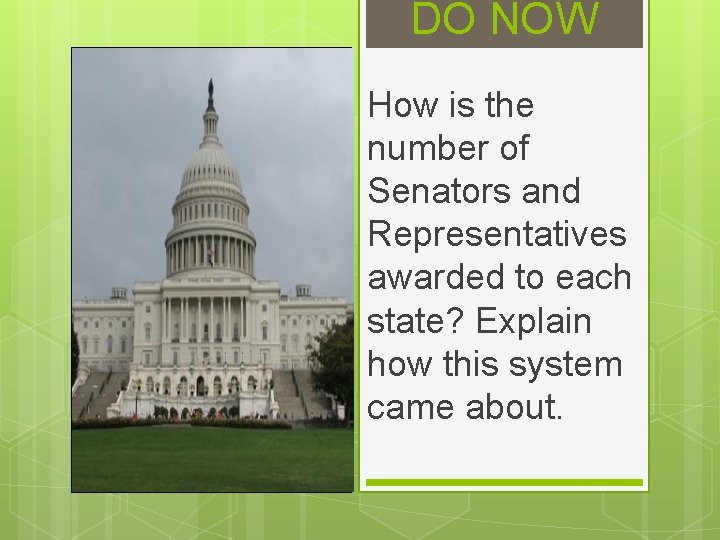 DO NOW

How is the number of Senators and Representatives awarded to each state? Explain how this system came about.